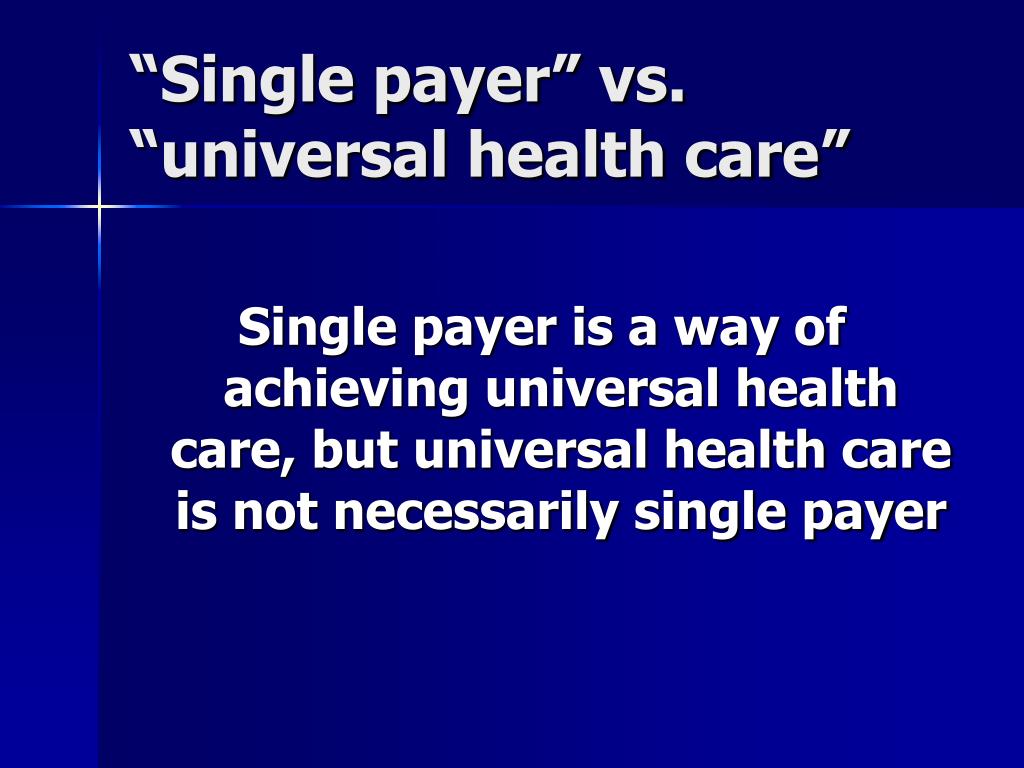 “Single payer” vs. “universal health care”

Single payer is a way of achieving universal health care, but universal health care is not necessarily single payer